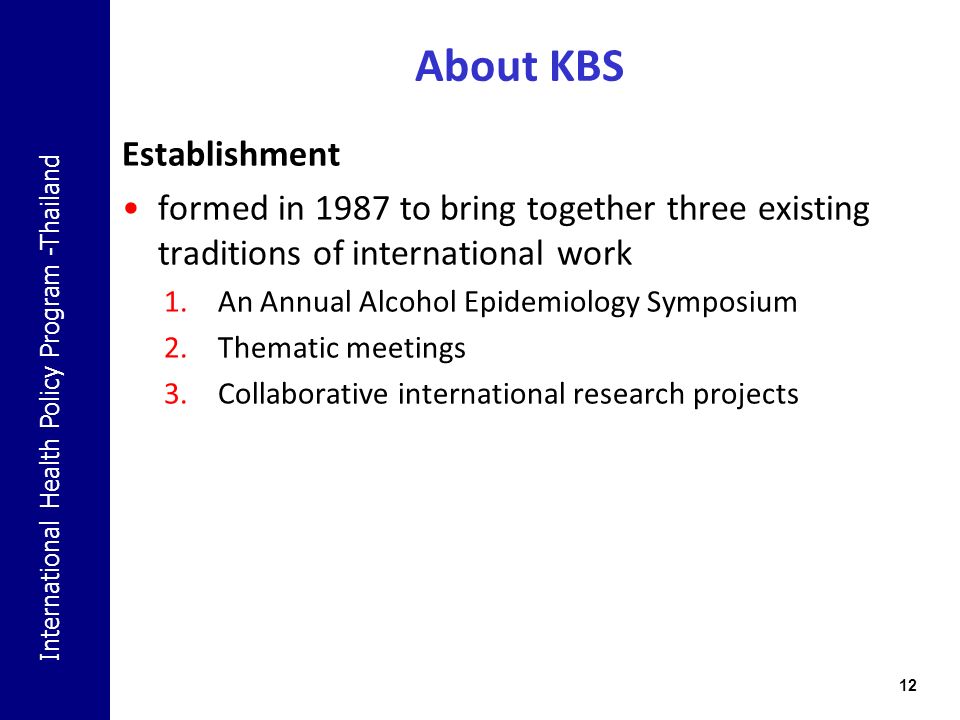 International Health Policy Program -Thailand

About KBS

Establishment

• formed in 1987 to bring together three existing traditions of international work
1. An Annual Alcohol Epidemiology Symposium
2. Thematic meetings
3. Collaborative international research projects

12